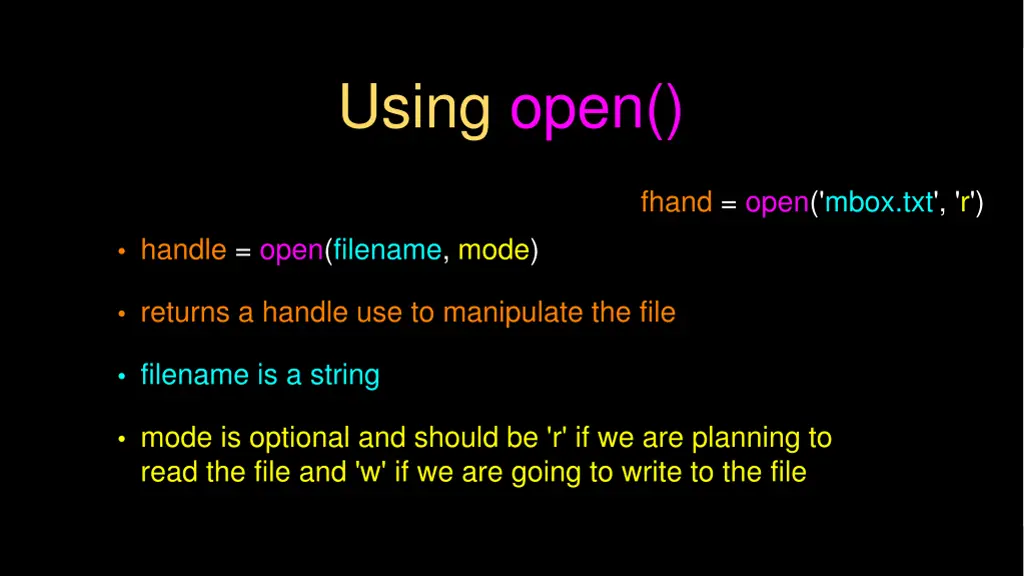 Using open()

fhand = open('mbox.txt', 'r')

• handle = open(filename, mode)

• returns a handle use to manipulate the file

• filename is a string

• mode is optional and should be 'r' if we are planning to read the file and 'w' if we are going to write to the file